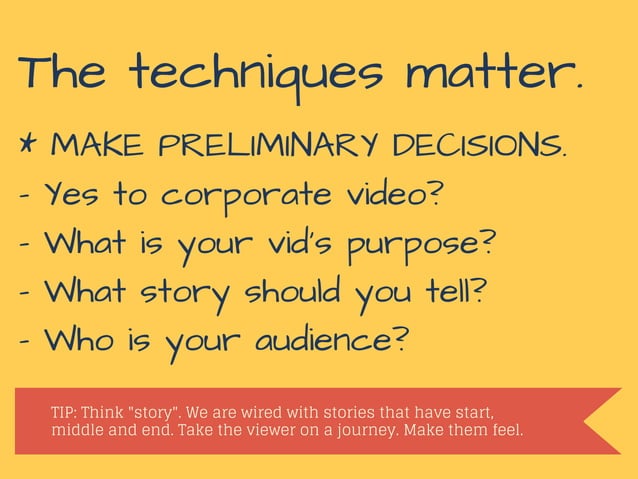 The techniques matter.

* MAKE PRELIMINARY DECISIONS.
- Yes to corporate video?
- What is your vid's purpose?
- What story should you tell?
- Who is your audience?

TIP: Think "story". We are wired with stories that have start, middle and end. Take the viewer on a journey. Make them feel.